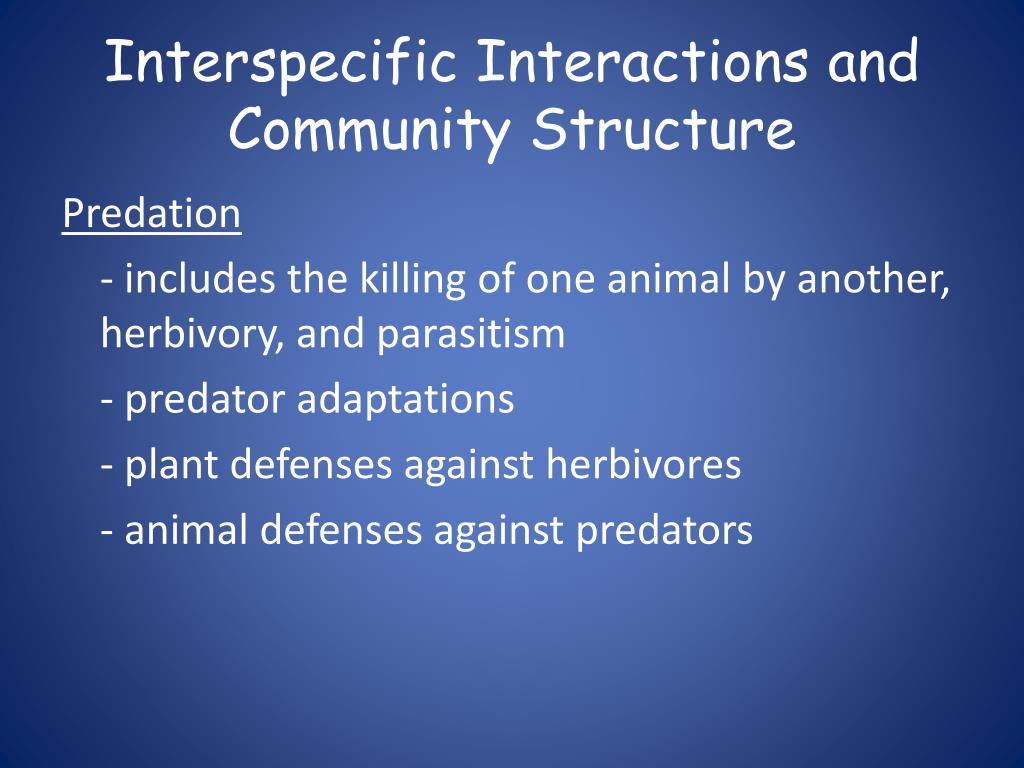 Interspecific Interactions and Community Structure

Predation

- includes the killing of one animal by another, herbivory, and parasitism

- predator adaptations

- plant defenses against herbivores

- animal defenses against predators